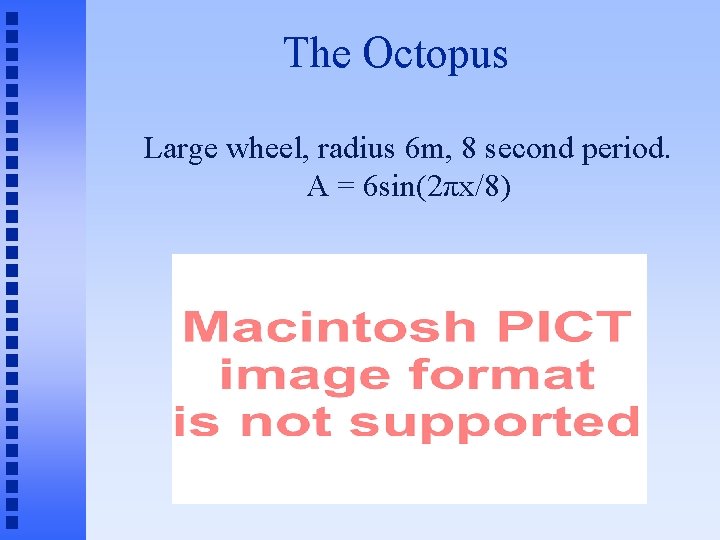 The Octopus

Large wheel, radius 6m, 8 second period.
$A = 6\sin(2\pi x/8)$

Macintosh PICT image format is not supported